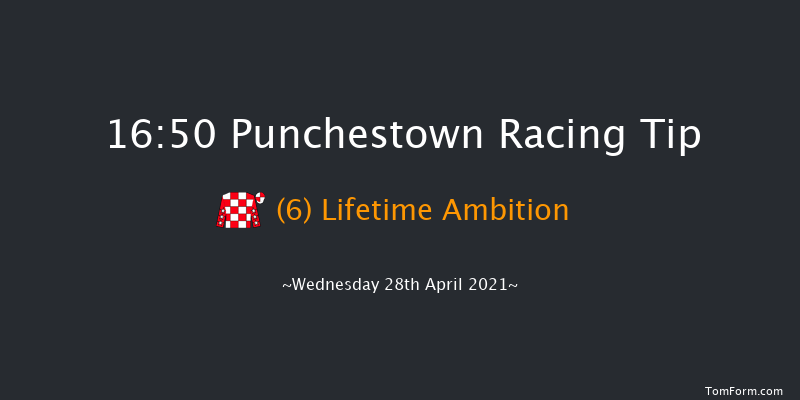 16:50 Punchestown Racing Tip

(6) Lifetime Ambition

~Wednesday 28th April 2021~

TomForm.com